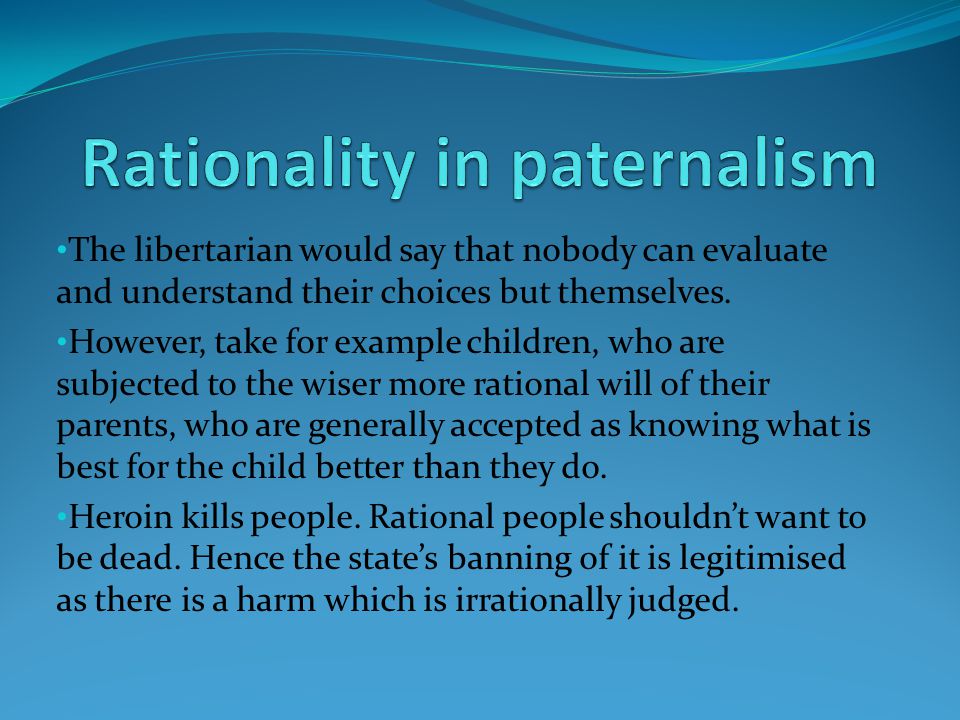 Rationality in paternalism

•The libertarian would say that nobody can evaluate and understand their choices but themselves.

•However, take for example children, who are subjected to the wiser more rational will of their parents, who are generally accepted as knowing what is best for the child better than they do.

•Heroin kills people. Rational people shouldn't want to be dead. Hence the state's banning of it is legitimised as there is a harm which is irrationally judged.